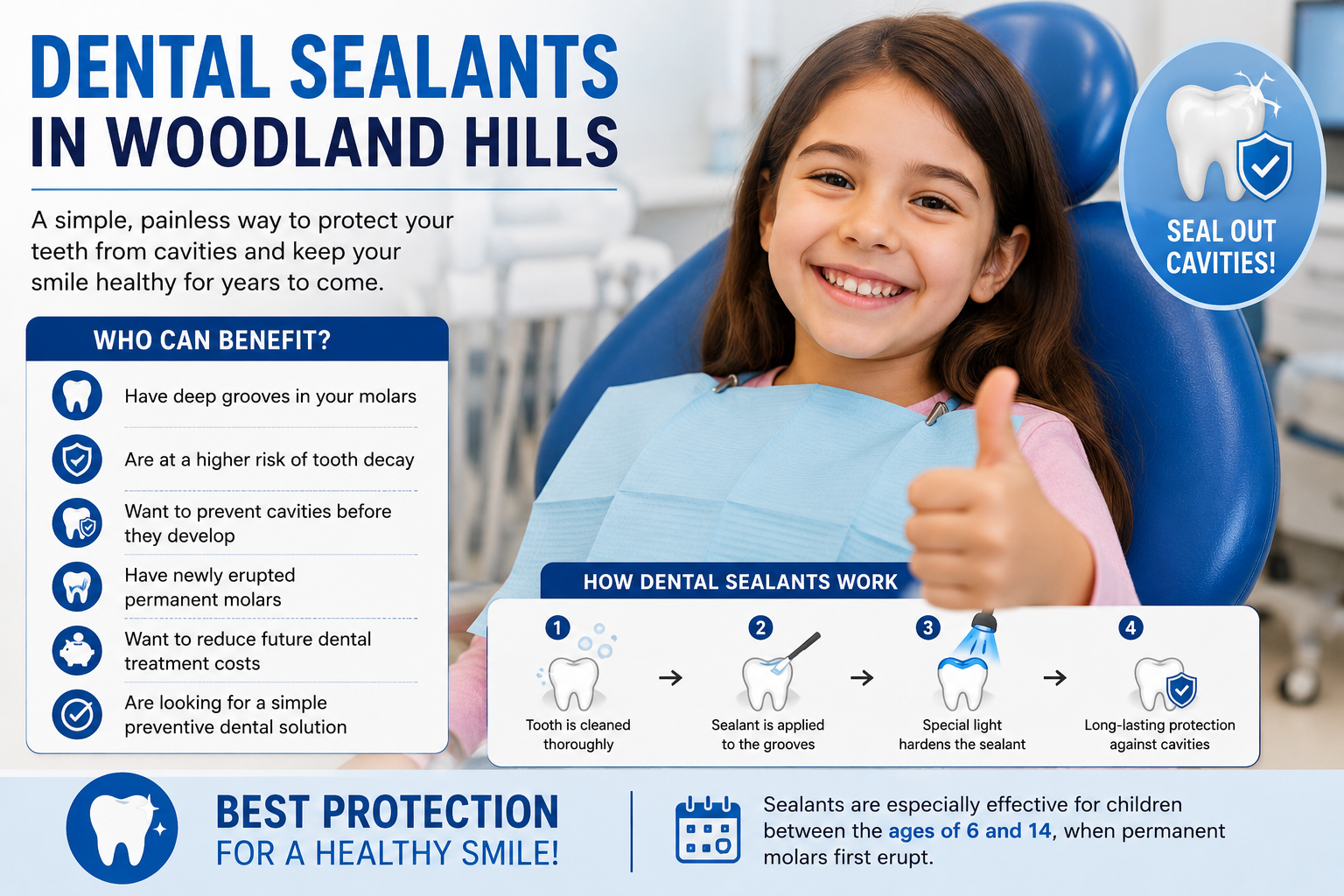 DENTAL SEALANTS IN WOODLAND HILLS

A simple, painless way to protect your teeth from cavities and keep your smile healthy for years to come.

SEAL OUT CAVITIES!

WHO CAN BENEFIT?

Have deep grooves in your molars

Are at a higher risk of tooth decay

Want to prevent cavities before they develop

Have newly erupted permanent molars

Want to reduce future dental treatment costs

Are looking for a simple preventive dental solution

HOW DENTAL SEALANTS WORK

1 Tooth is cleaned thoroughly

2 Sealant is applied to the grooves

3 Special light hardens the sealant

4 Long-lasting protection against cavities

BEST PROTECTION FOR A HEALTHY SMILE!

Sealants are especially effective for children between the ages of 6 and 14, when permanent molars first erupt.